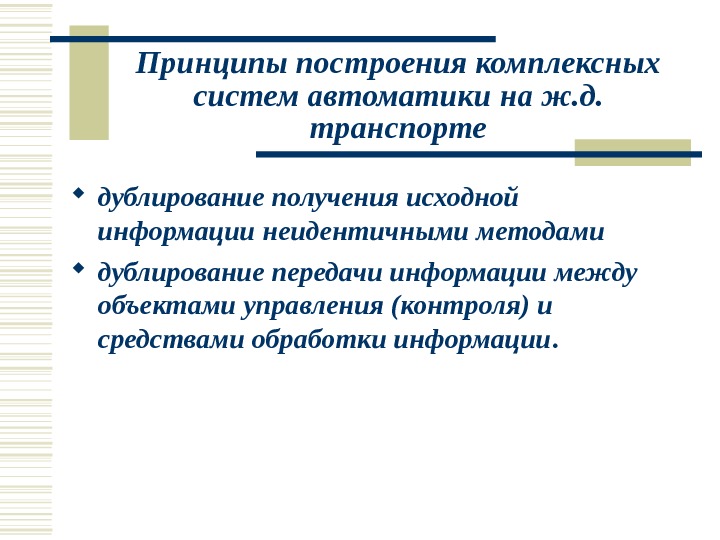 Принципы построения комплексных систем автоматики на ж.д. транспорте

дублирование получения исходной информации неидентичными методами

дублирование передачи информации между объектами управления (контроля) и средствами обработки информации.